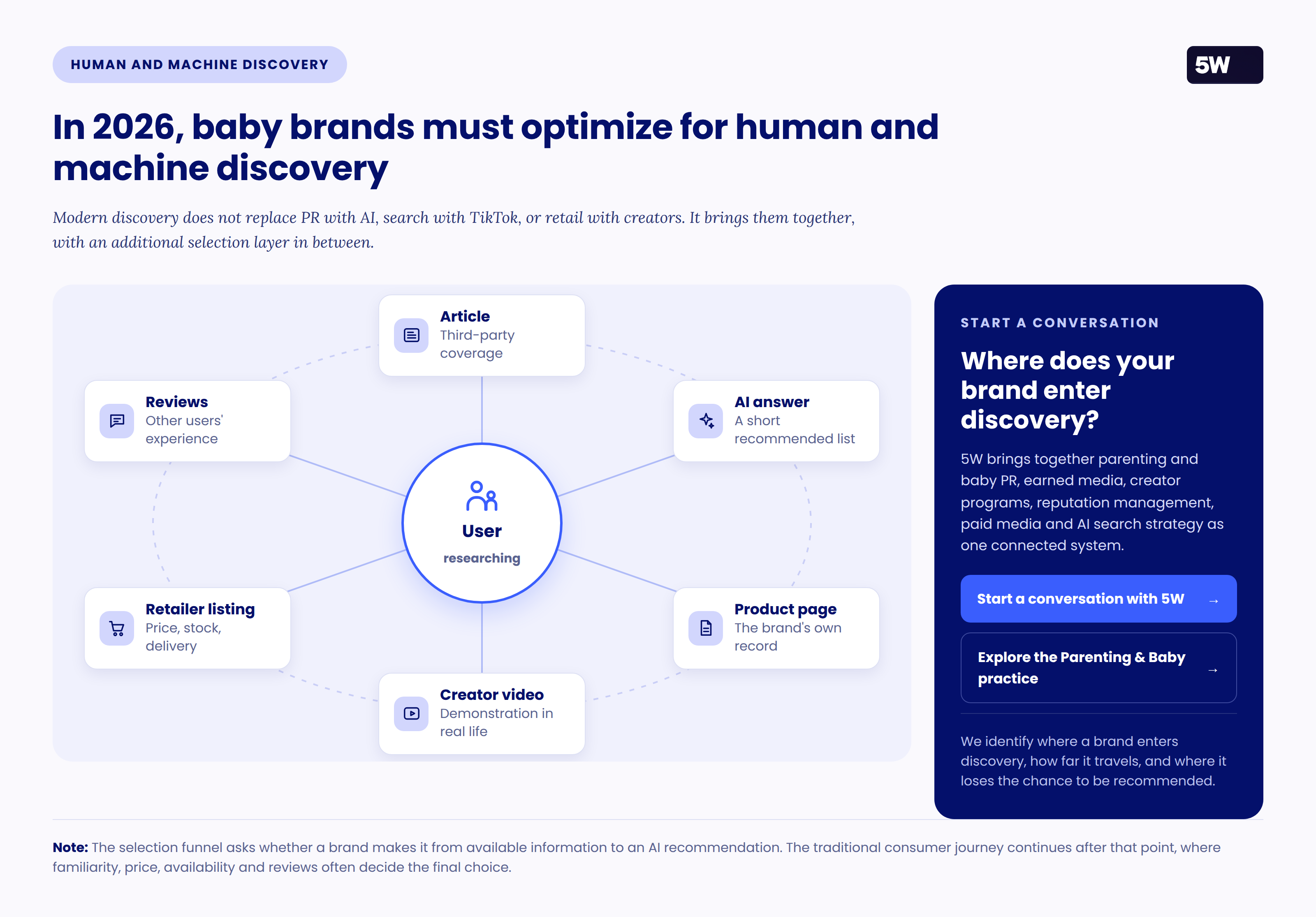 HUMAN AND MACHINE DISCOVERY

5W

In 2026, baby brands must optimize for human and machine discovery

Modern discovery does not replace PR with AI, search with TikTok, or retail with creators. It brings them together, with an additional selection layer in between.

Article
Third-party coverage

Reviews
Other users' experience

AI answer
A short recommended list

User
researching

Retailer listing
Price, stock, delivery

Product page
The brand's own record

Creator video
Demonstration in real life

START A CONVERSATION

Where does your brand enter discovery?

5W brings together parenting and baby PR, earned media, creator programs, reputation management, paid media and AI search strategy as one connected system.

Start a conversation with 5W →

Explore the Parenting & Baby practice →

We identify where a brand enters discovery, how far it travels, and where it loses the chance to be recommended.

Note: The selection funnel asks whether a brand makes it from available information to an AI recommendation. The traditional consumer journey continues after that point, where familiarity, price, availability and reviews often decide the final choice.